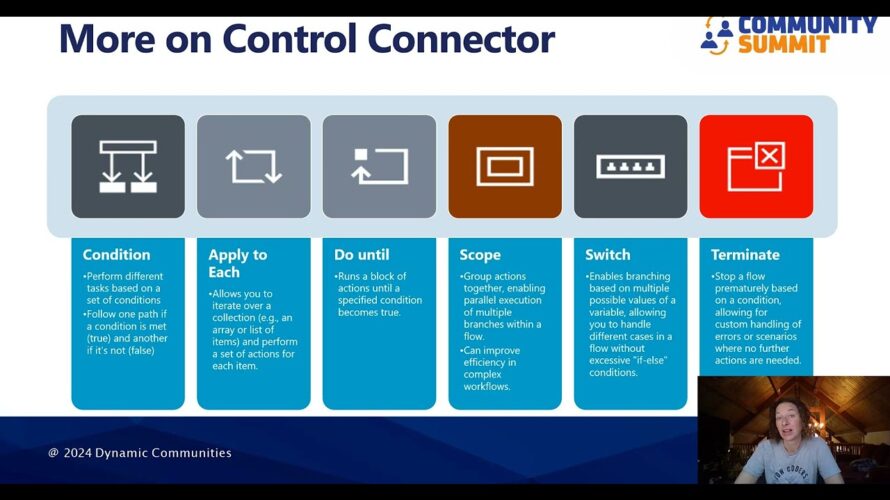 More on Control Connector

COMMUNITY SUMMIT

Condition

•Perform different tasks based on a set of conditions
•Follow one path if a condition is met (true) and another if it's not (false)

Apply to Each

•Allows you to iterate over a collection (e.g., an array or list of items) and perform a set of actions for each item.

Do until

•Runs a block of actions until a specified condition becomes true.

Scope

•Group actions together, enabling parallel execution of multiple branches within a flow.
•Can improve efficiency in complex workflows.

Switch

•Enables branching based on multiple possible values of a variable, allowing you to handle different cases in a flow without excessive "if-else" conditions.

Terminate

•Stop a flow prematurely based on a condition, allowing for custom handling of errors or scenarios where no further actions are needed.

@ 2024 Dynamic Communities